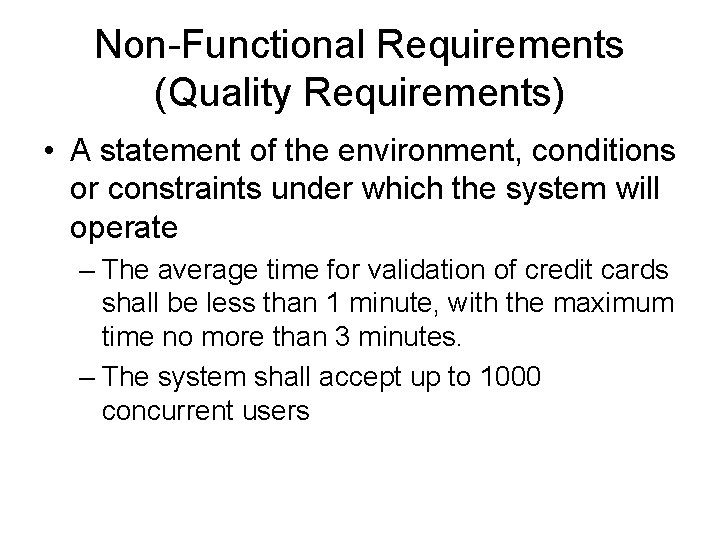 Non-Functional Requirements (Quality Requirements)

• A statement of the environment, conditions or constraints under which the system will operate

– The average time for validation of credit cards shall be less than 1 minute, with the maximum time no more than 3 minutes.

– The system shall accept up to 1000 concurrent users